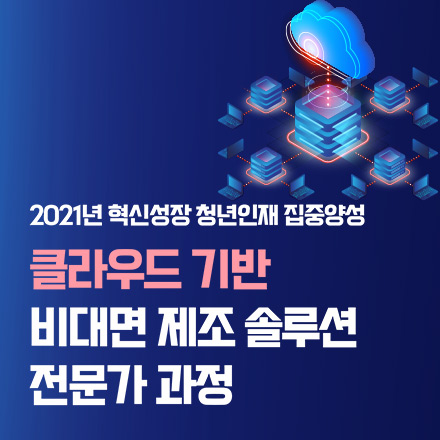 2021년 혁신성장 청년인재 집중양성

클라우드 기반
비대면 제조 솔루션
전문가 과정